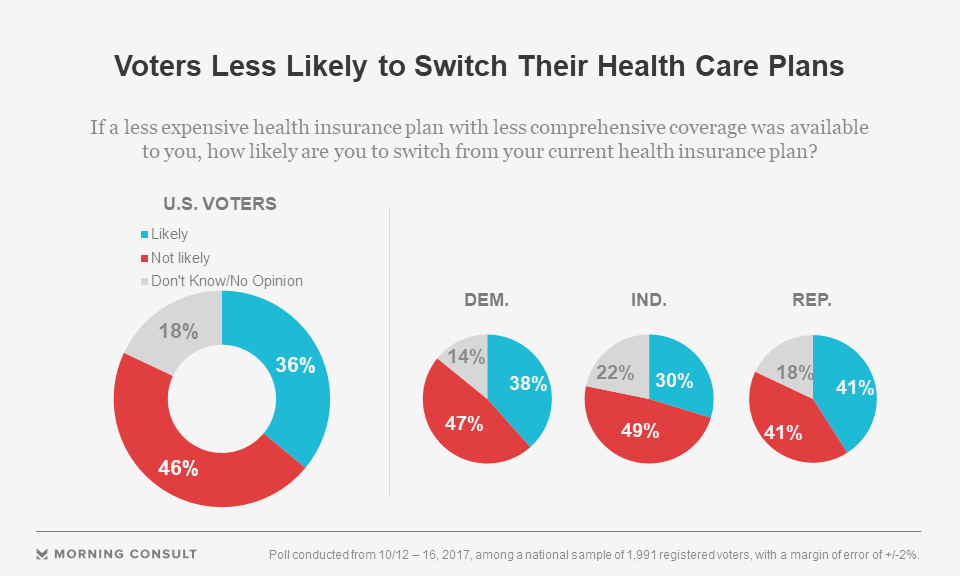 Voters Less Likely to Switch Their Health Care Plans

If a less expensive health insurance plan with less comprehensive coverage was available to you, how likely are you to switch from your current health insurance plan?

U.S. VOTERS

Likely
Not likely
Don't Know/No Opinion

18%
36%
46%

DEM.
14%
38%
47%

IND.
22%
30%
49%

REP.
18%
41%
41%

MORNING CONSULT

Poll conducted from 10/12 – 16, 2017, among a national sample of 1,991 registered voters, with a margin of error of +/-2%.